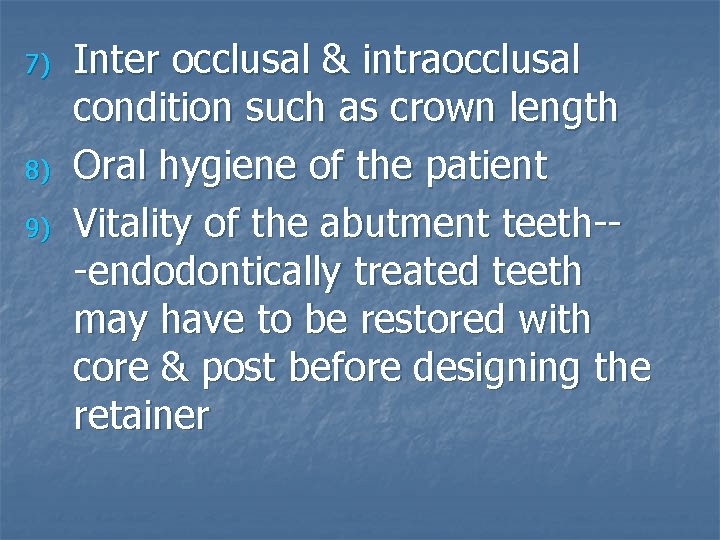 7) Inter occlusal & intraocclusal condition such as crown length

8) Oral hygiene of the patient

9) Vitality of the abutment teeth---endodontically treated teeth may have to be restored with core & post before designing the retainer